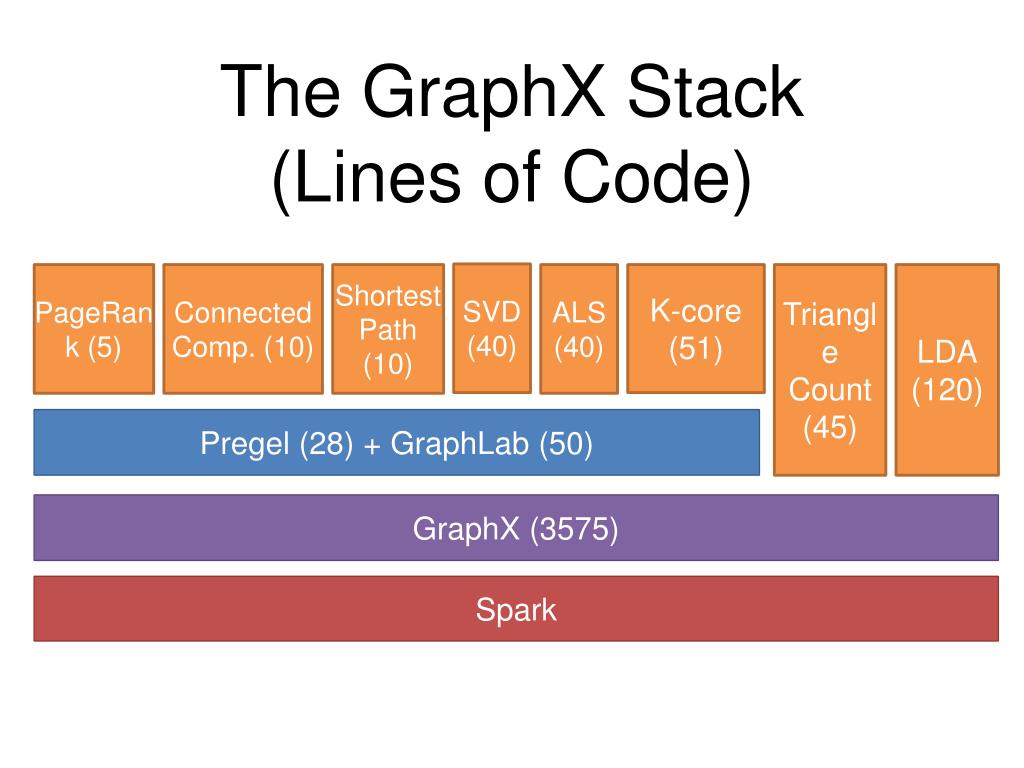 The GraphX Stack
(Lines of Code)

PageRank (5)

Connected Comp. (10)

Shortest Path (10)

SVD (40)

ALS (40)

K-core (51)

Triangle Count (45)

LDA (120)

Pregel (28) + GraphLab (50)

GraphX (3575)

Spark